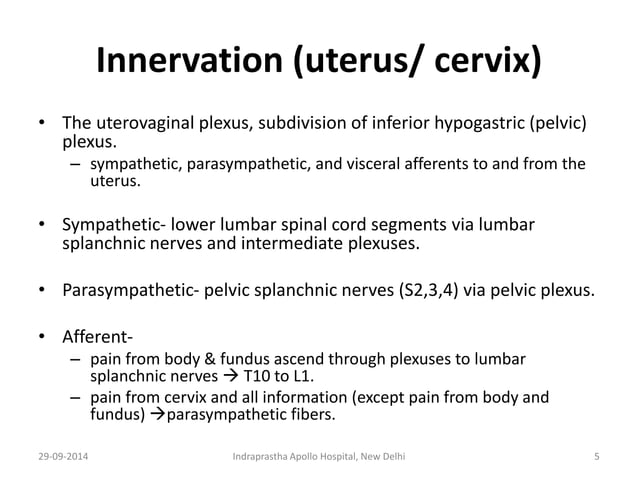 Innervation (uterus/ cervix)

• The uterovaginal plexus, subdivision of inferior hypogastric (pelvic) plexus.
– sympathetic, parasympathetic, and visceral afferents to and from the uterus.

• Sympathetic- lower lumbar spinal cord segments via lumbar splanchnic nerves and intermediate plexuses.

• Parasympathetic- pelvic splanchnic nerves (S2,3,4) via pelvic plexus.

• Afferent-
– pain from body & fundus ascend through plexuses to lumbar splanchnic nerves → T10 to L1.
– pain from cervix and all information (except pain from body and fundus) →parasympathetic fibers.

29-09-2014 Indraprastha Apollo Hospital, New Delhi 5